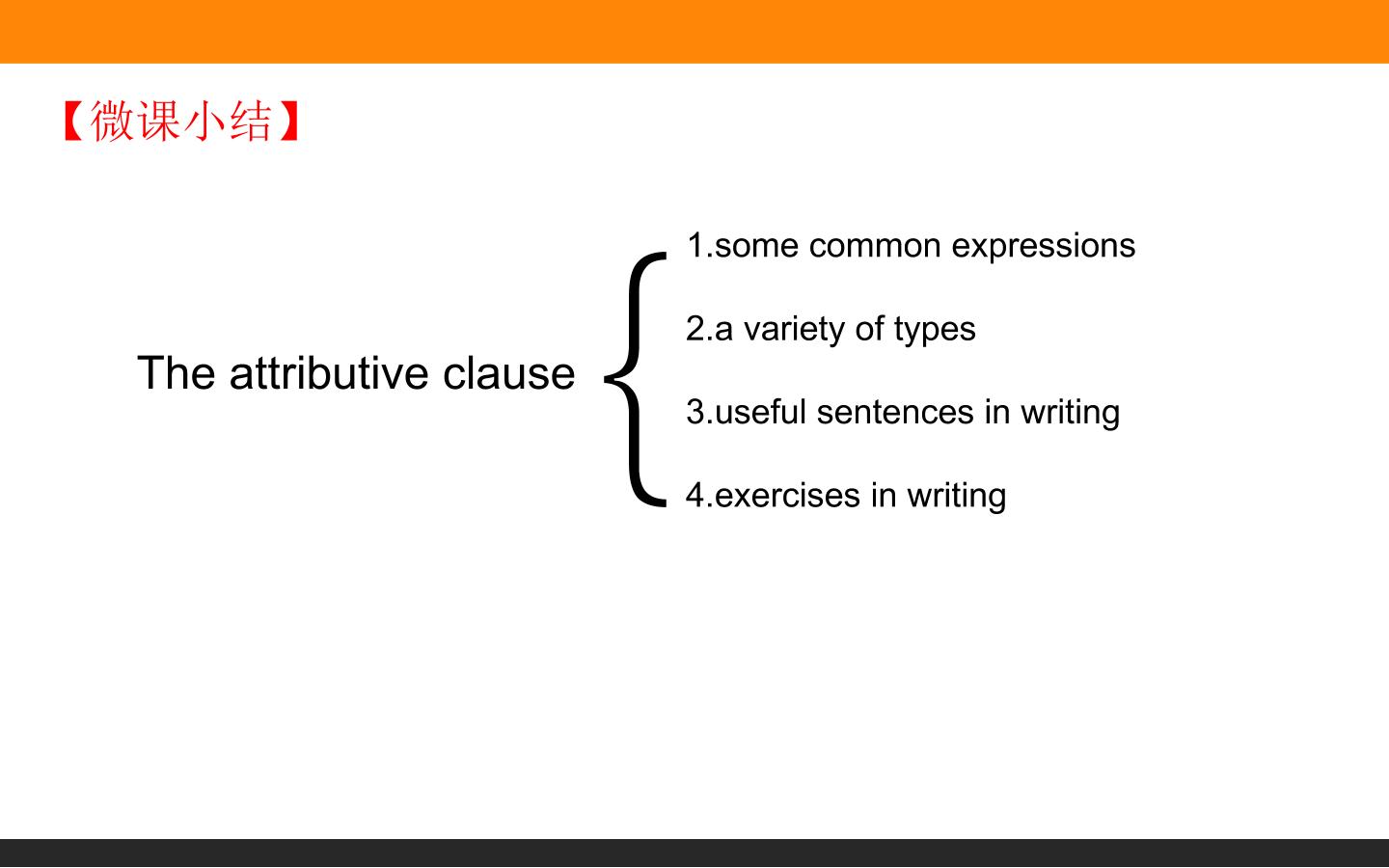 【微课小结】

The attributive clause

1.some common expressions

2.a variety of types

3.useful sentences in writing

4.exercises in writing